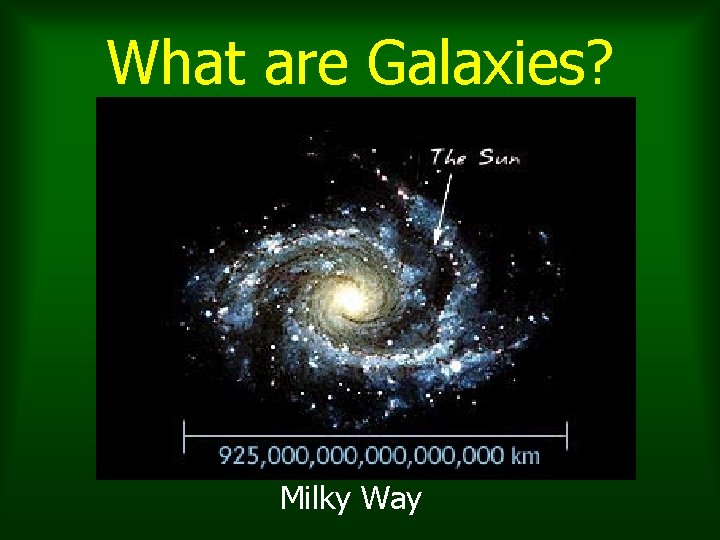 What are Galaxies?

The Sun

925,000,000,000,000,000 km

Milky Way